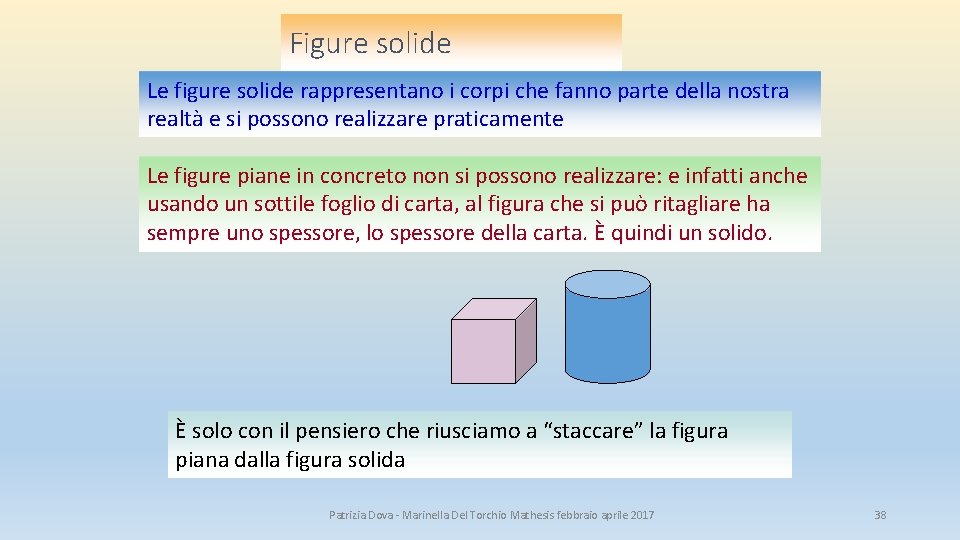 Figure solide

Le figure solide rappresentano i corpi che fanno parte della nostra realtà e si possono realizzare praticamente

Le figure piane in concreto non si possono realizzare: e infatti anche usando un sottile foglio di carta, al figura che si può ritagliare ha sempre uno spessore, lo spessore della carta. È quindi un solido.

È solo con il pensiero che riusciamo a "staccare" la figura piana dalla figura solida

Patrizia Dova - Marinella Del Torchio Mathesis febbraio aprile 2017

38